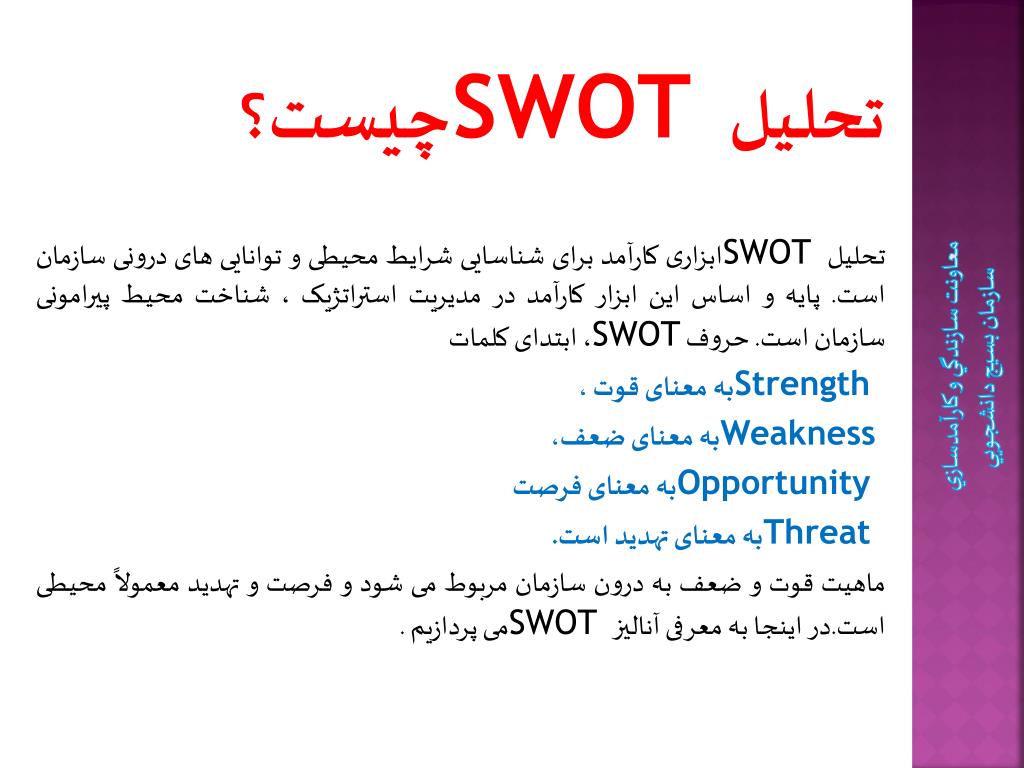 تحلیل SWOTچیست؟

تحلیل SWOTابزاری کارآمد برای شناسایی شرایط محیطی و توانایی های درونی سازمان است. پایه و اساس این ابزار کارآمد در مدیریت استراتژیک ، شناخت محیط پیرامونی سازمان است. حروف SWOT، ابتدای کلمات

Strengthبه معنای قوت ،

Weaknessبه معنای ضعف،

Opportunityبه معنای فرصت

Threatبه معنای تهدید است.

ماهیت قوت و ضعف به درون سازمان مربوط می شود و فرصت و تهدید معمولاً محیطی است.در اینجا به معرفی آنالیز SWOTمی پردازیم .

معاونت سازندگی و کارآمدسازی
سازمان بسیج دانشجویی